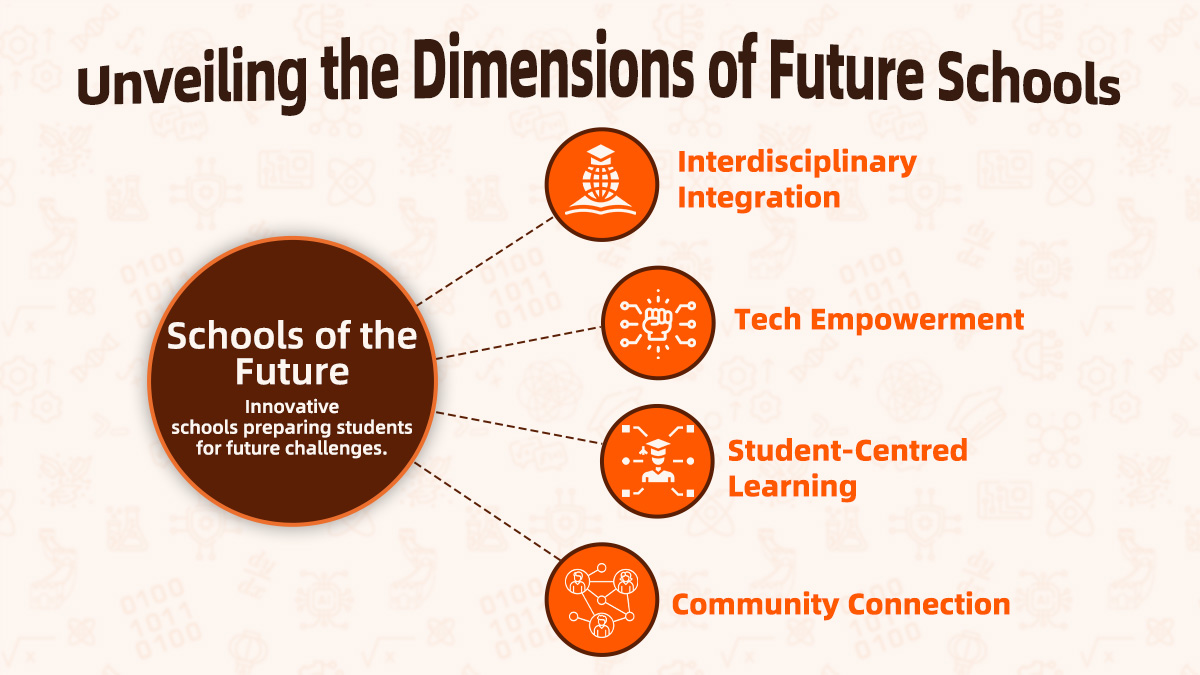 Unveiling the Dimensions of Future Schools

Schools of the Future

Innovative schools preparing students for future challenges.

Interdisciplinary Integration

Tech Empowerment

Student-Centred Learning

Community Connection